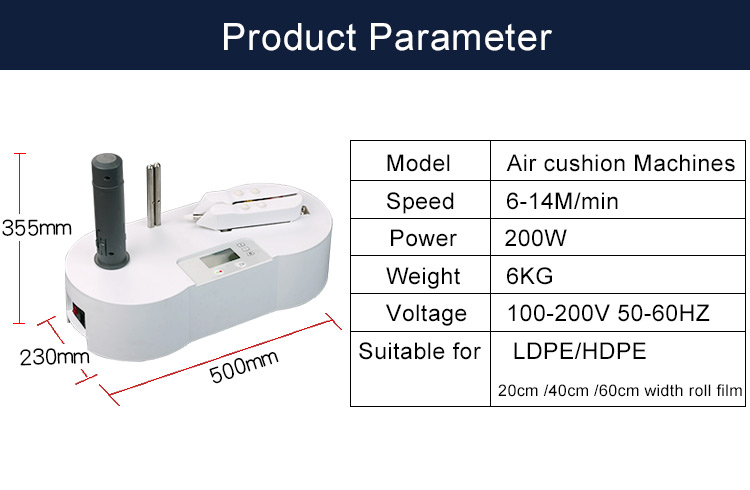 Product Parameter

355mm

230mm

500mm

| Model | Air cushion Machines |
|---|---|
| Speed | 6-14M/min |
| Power | 200W |
| Weight | 6KG |
| Voltage | 100-200V 50-60HZ |
| Suitable for | LDPE/HDPE 20cm /40cm /60cm width roll film |